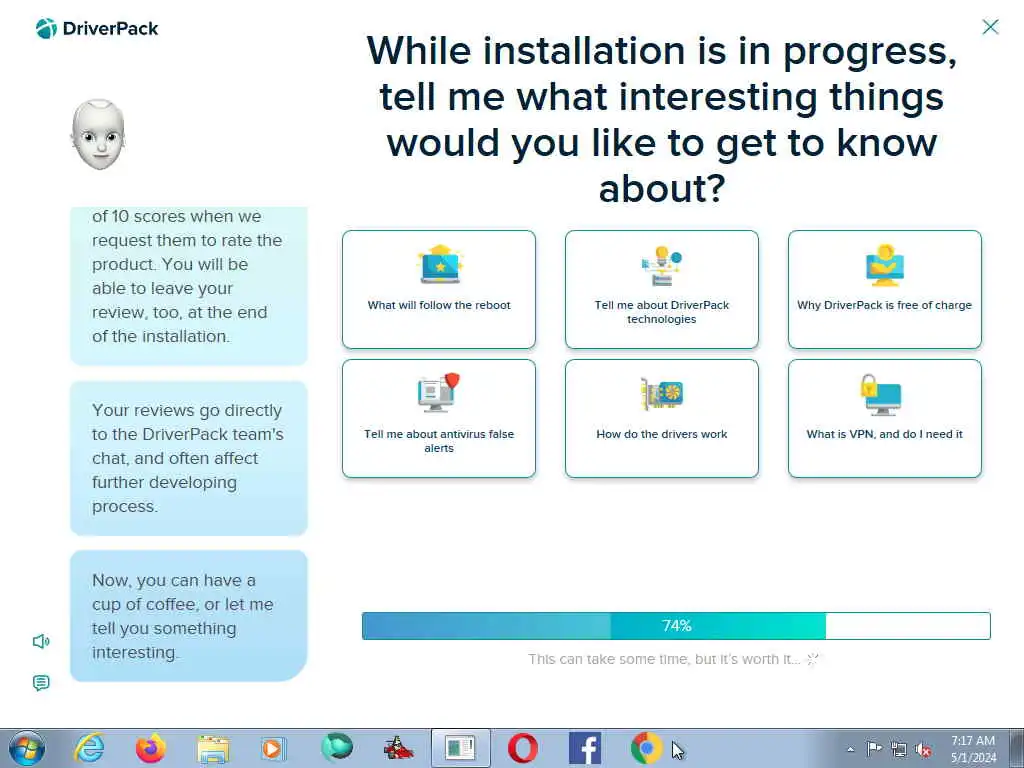 DriverPack

While installation is in progress, tell me what interesting things would you like to get to know about?

of 10 scores when we request them to rate the product. You will be able to leave your review, too, at the end of the installation.

Your reviews go directly to the DriverPack team's chat, and often affect further developing process.

Now, you can have a cup of coffee, or let me tell you something interesting.

What will follow the reboot

Tell me about DriverPack technologies

Why DriverPack is free of charge

Tell me about antivirus false alerts

How do the drivers work

What is VPN, and do I need it

74%

This can take some time, but it's worth it...

7:17 AM
5/1/2024